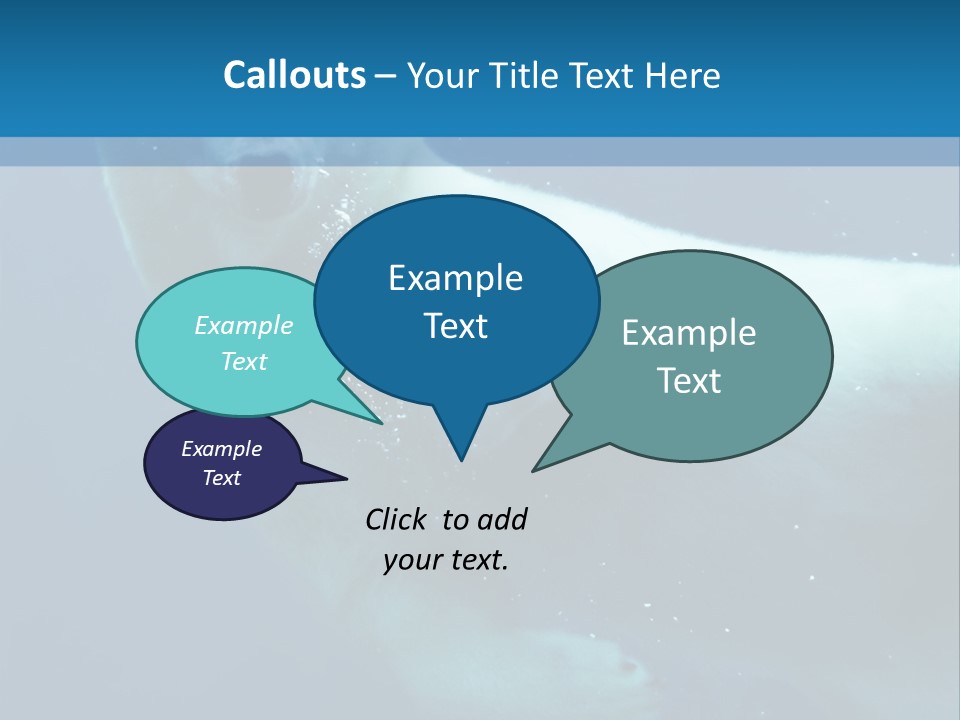 Callouts – Your Title Text Here

Example Text

Example Text

Example Text

Example Text

Click to add your text.